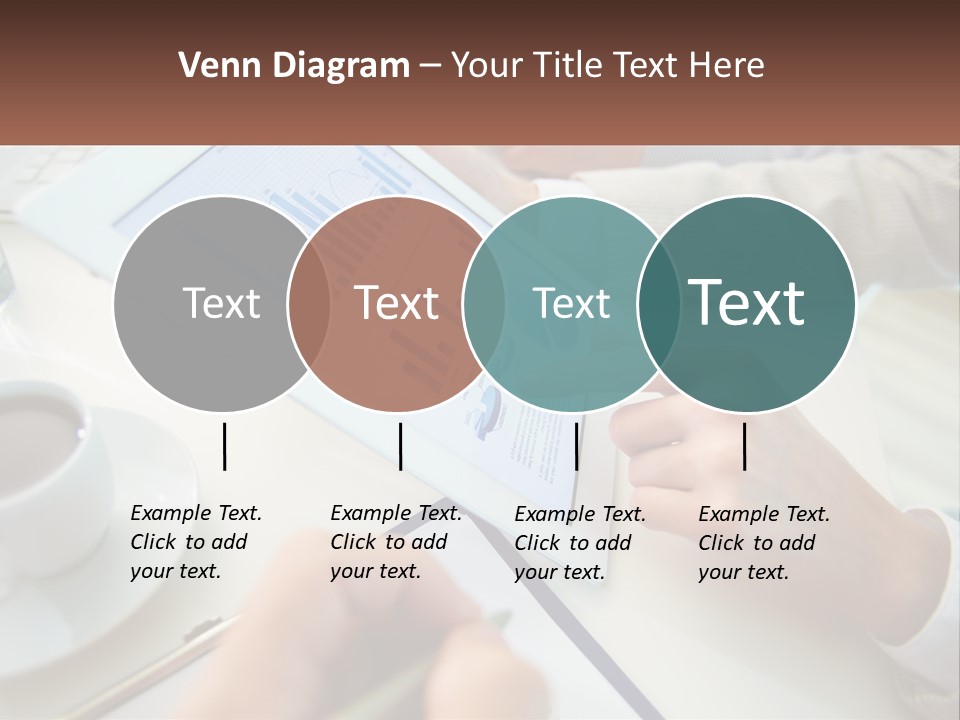 Venn Diagram – Your Title Text Here

Text

Text

Text

Text

Example Text. Click to add your text.

Example Text. Click to add your text.

Example Text. Click to add your text.

Example Text. Click to add your text.